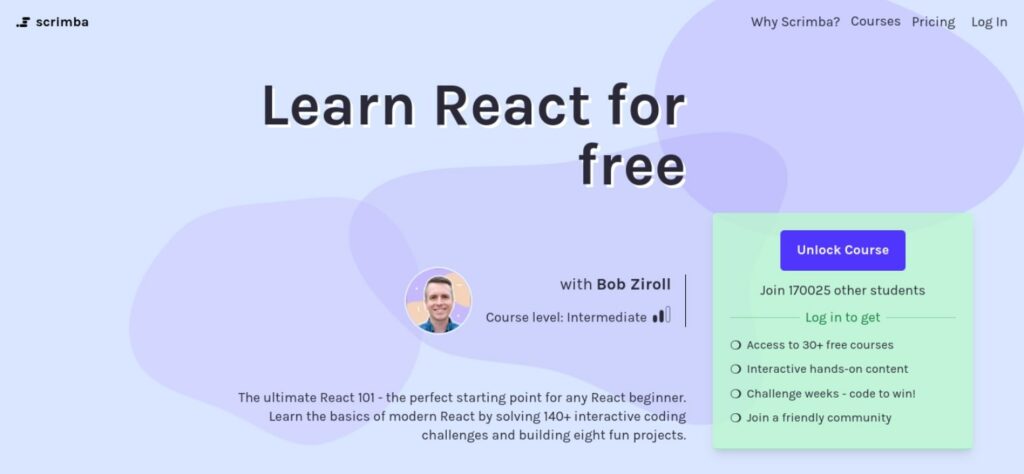 scrimba

Why Scrimba? Courses Pricing Log In

Learn React for free

with Bob Ziroll

Course level: Intermediate

The ultimate React 101 - the perfect starting point for any React beginner. Learn the basics of modern React by solving 140+ interactive coding challenges and building eight fun projects.

Unlock Course

Join 170025 other students

Log in to get

Access to 30+ free courses

Interactive hands-on content

Challenge weeks - code to win!

Join a friendly community